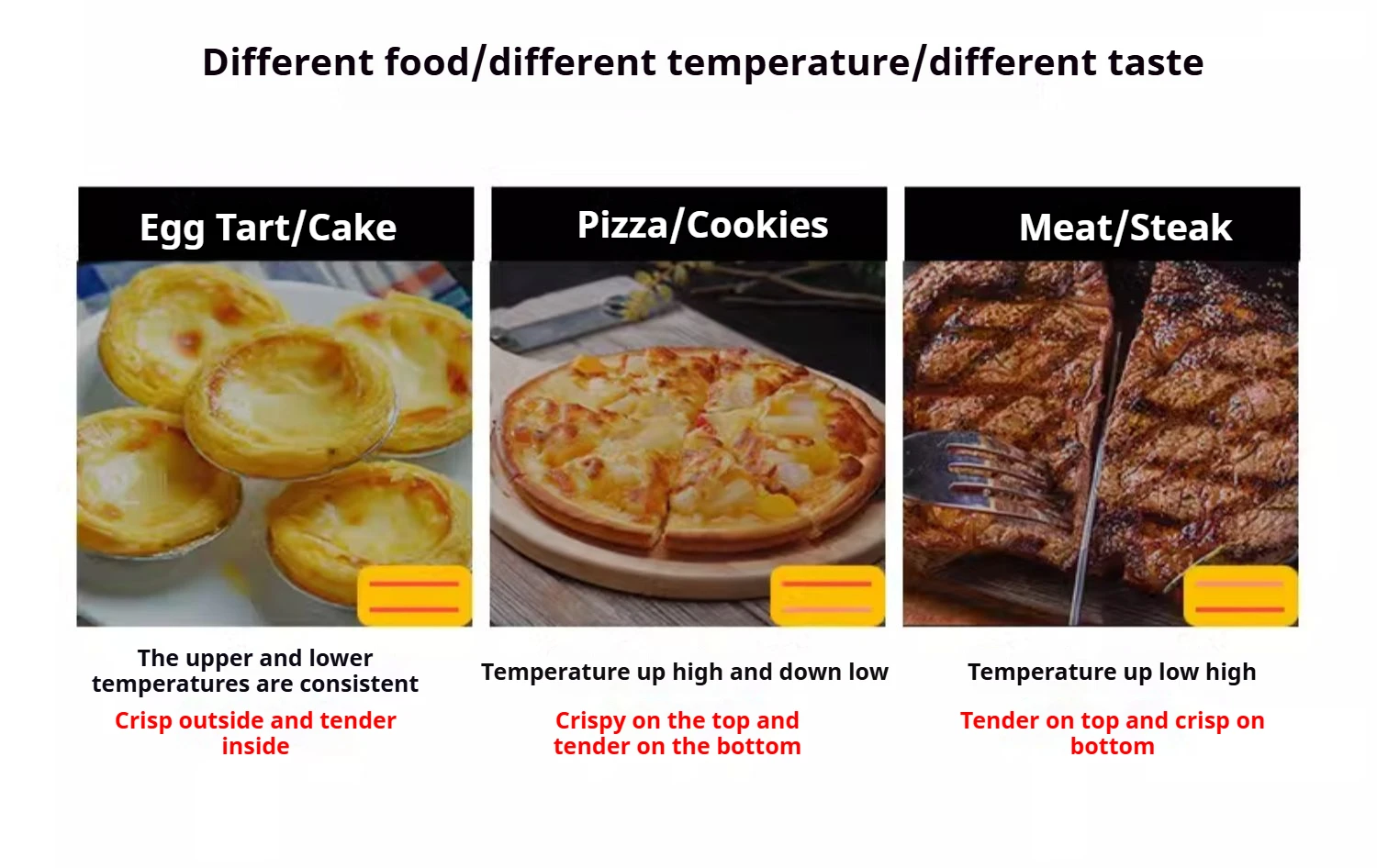 Different food/different temperature/different taste

Egg Tart/Cake

The upper and lower temperatures are consistent

Crisp outside and tender inside

Pizza/Cookies

Temperature up high and down low

Crispy on the top and tender on the bottom

Meat/Steak

Temperature up low high

Tender on top and crisp on bottom